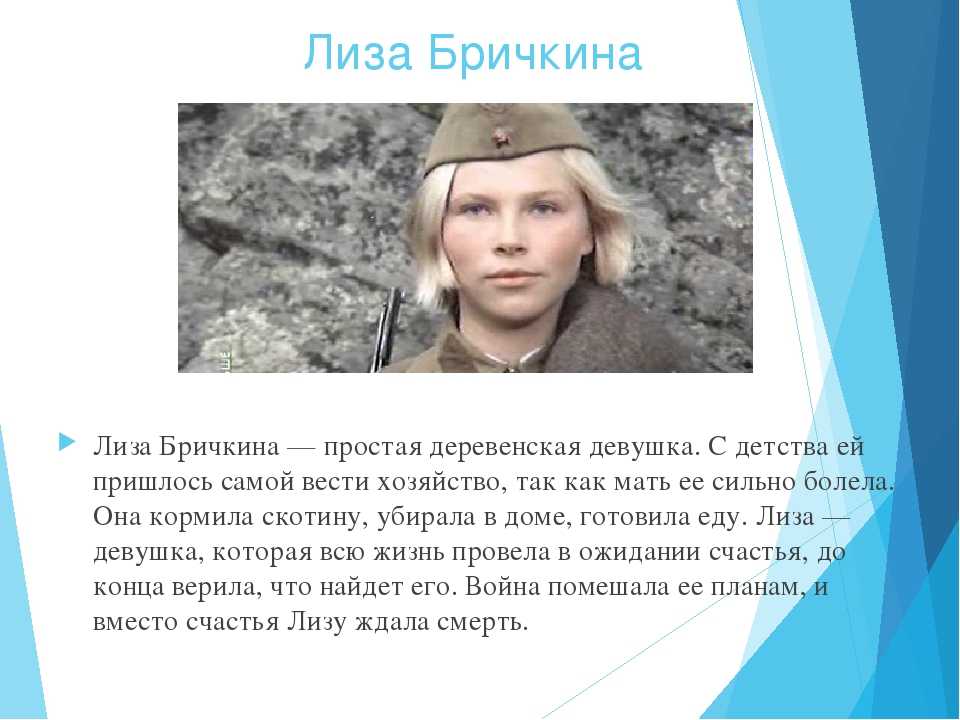 Лиза Бричкина

Лиза Бричкина — простая деревенская девушка. С детства ей пришлось самой вести хозяйство, так как мать ее сильно болела. Она кормила скотину, убирала в доме, готовила еду. Лиза — девушка, которая всю жизнь провела в ожидании счастья, до конца верила, что найдет его. Война помешала ее планам, и вместо счастья Лизу ждала смерть.